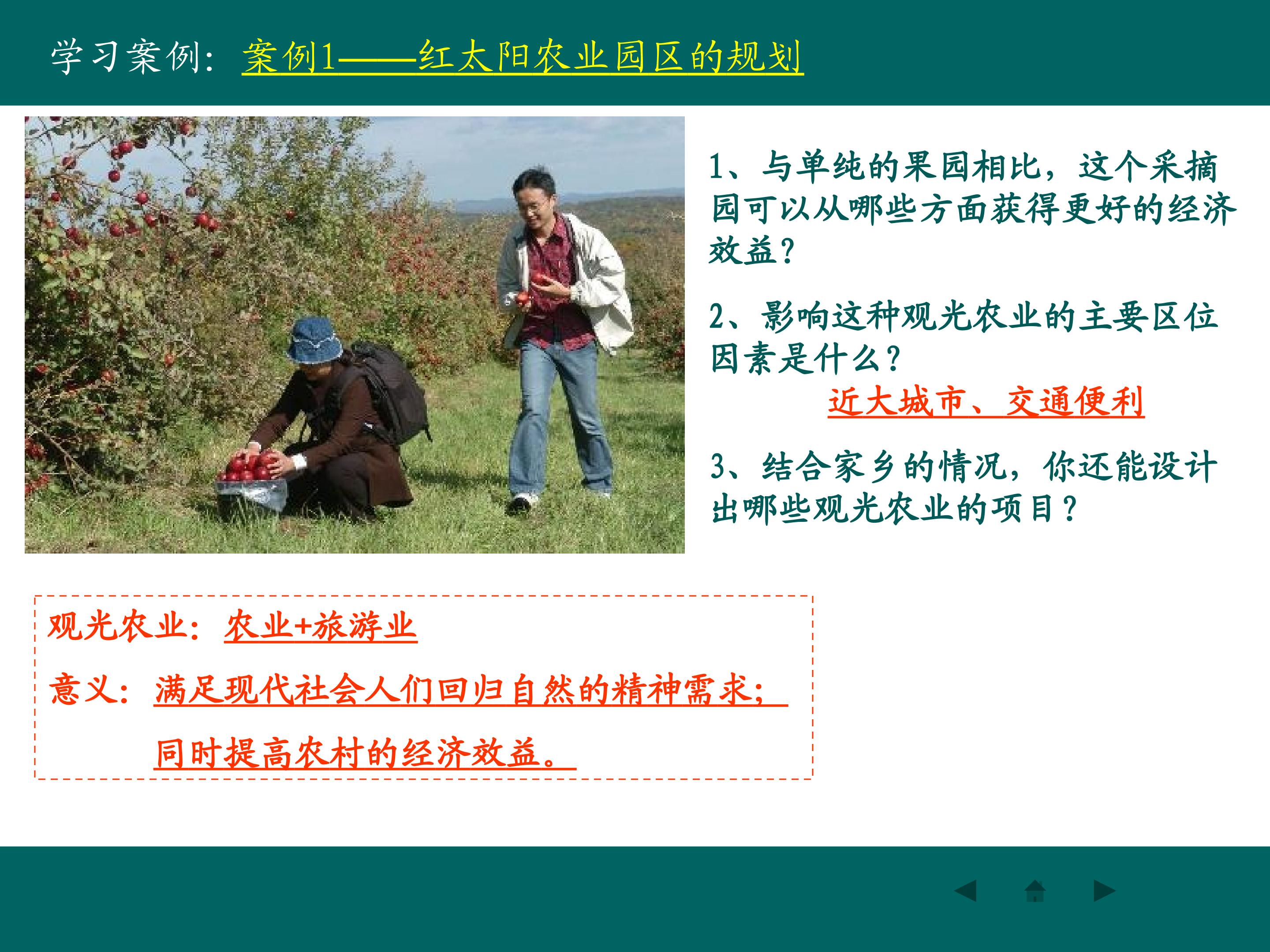 学习案例：案例1——红太阳农业园区的规划

1、与单纯的果园相比，这个采摘园可以从哪些方面获得更好的经济效益？

2、影响这种观光农业的主要区位因素是什么？

近大城市、交通便利

3、结合家乡的情况，你还能设计出哪些观光农业的项目？

观光农业：农业+旅游业

意义：满足现代社会人们回归自然的精神需求；

同时提高农村的经济效益。